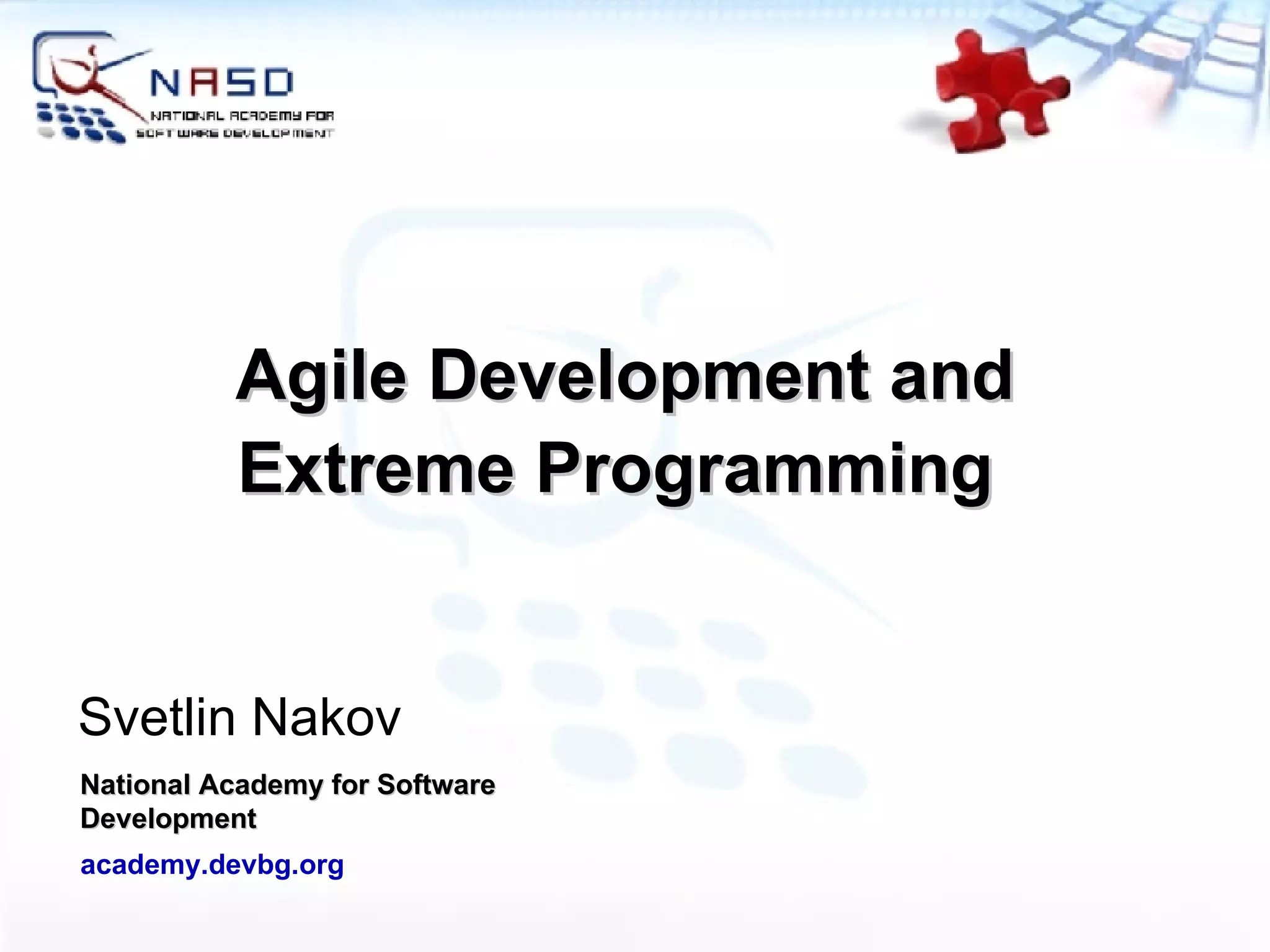 NASD
NATIONAL ACADEMY FOR
SOFTWARE DEVELOPMENT

Agile Development and Extreme Programming

Svetlin Nakov

National Academy for Software Development

academy.devbg.org